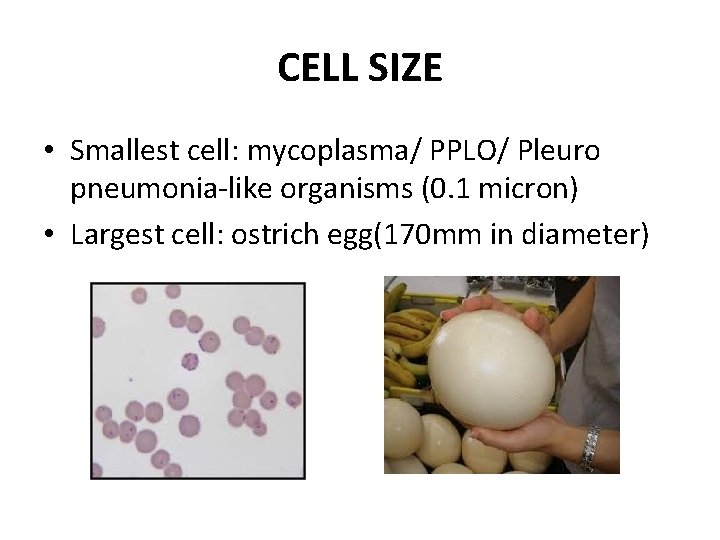 CELL SIZE

• Smallest cell: mycoplasma/ PPLO/ Pleuro pneumonia-like organisms (0.1 micron)
• Largest cell: ostrich egg(170mm in diameter)